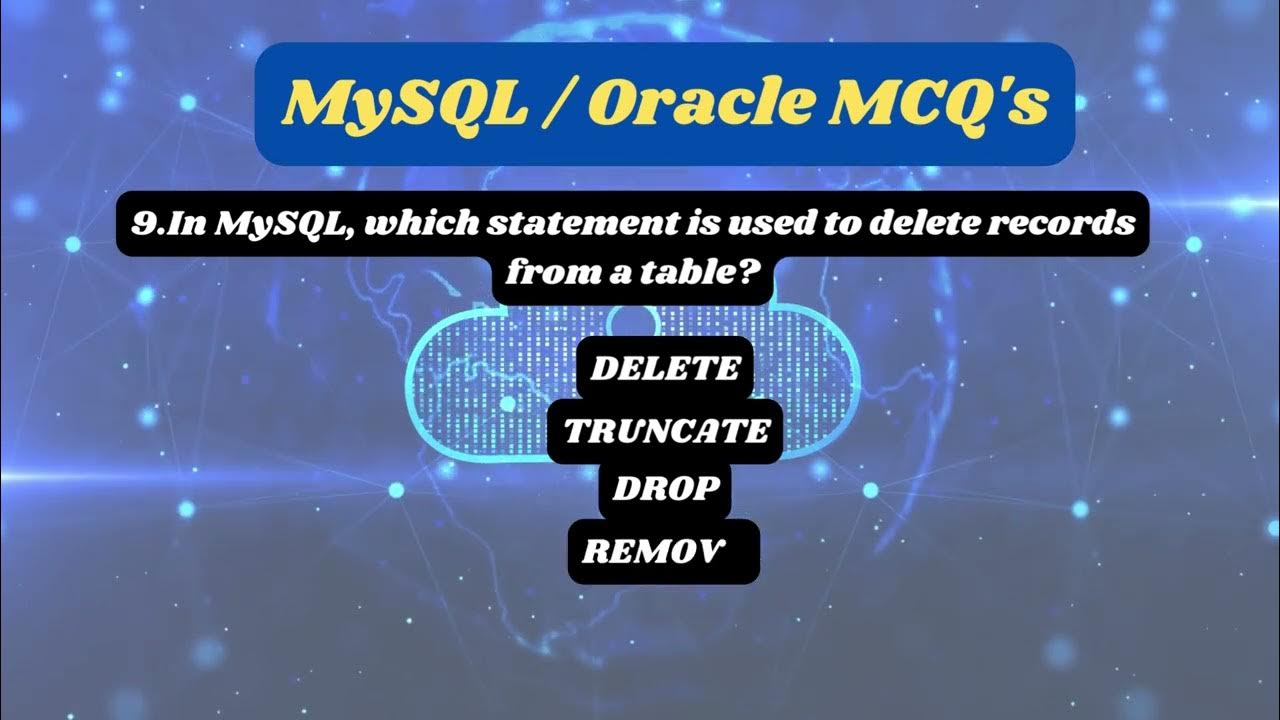 MySQL / Oracle MCQ's

9.In MySQL, which statement is used to delete records from a table?

DELETE
TRUNCATE
DROP
REMOV